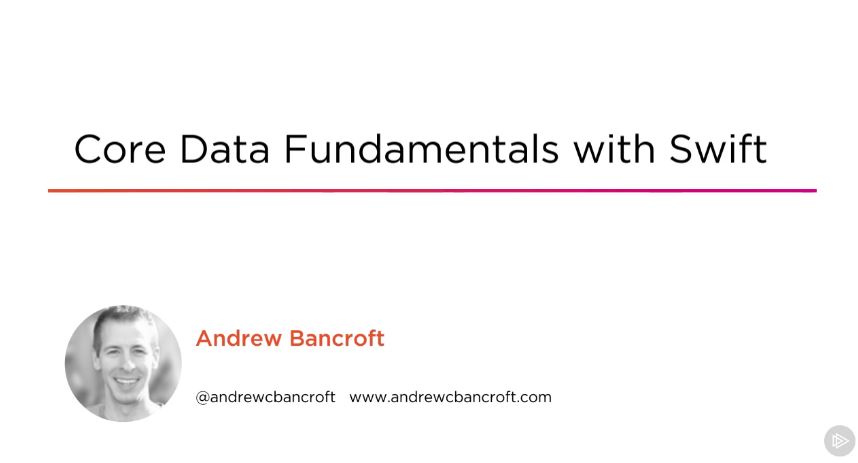 Core Data Fundamentals with Swift

Andrew Bancroft

@andrewcbancroft www.andrewcbancroft.com